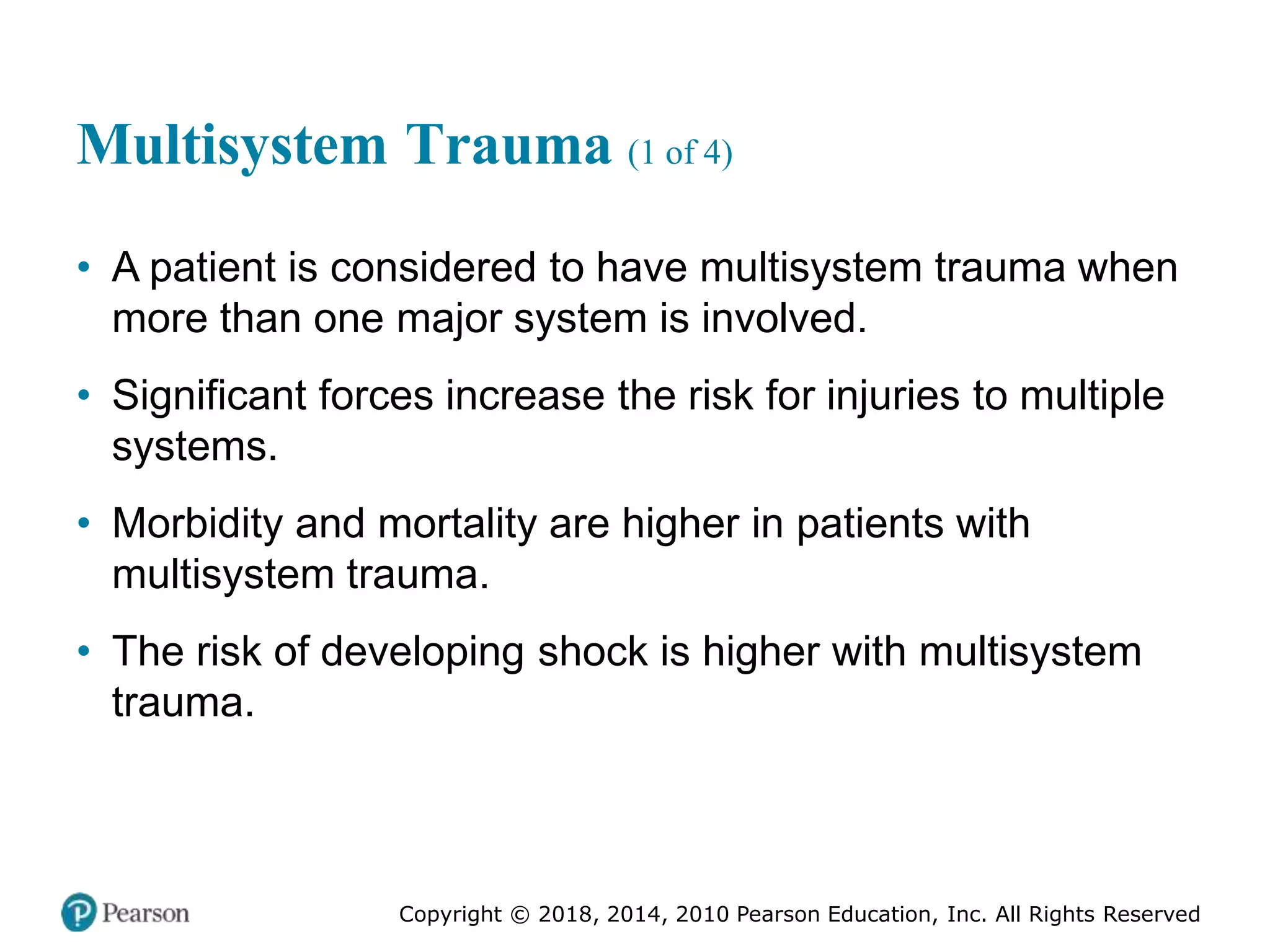 Multisystem Trauma (1 of 4)

• A patient is considered to have multisystem trauma when more than one major system is involved.

• Significant forces increase the risk for injuries to multiple systems.

• Morbidity and mortality are higher in patients with multisystem trauma.

• The risk of developing shock is higher with multisystem trauma.

Pearson

Copyright © 2018, 2014, 2010 Pearson Education, Inc. All Rights Reserved